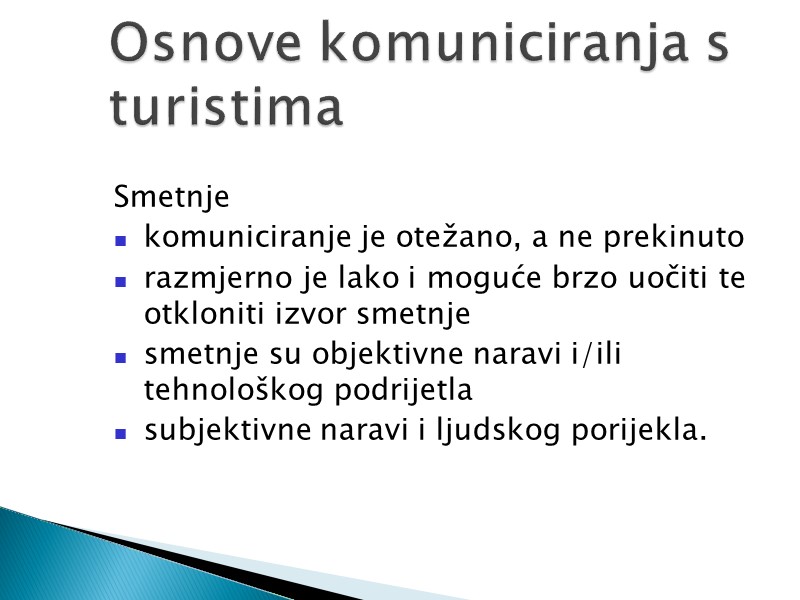 Osnove komuniciranja s turistima

Smetnje

- komuniciranje je otežano, a ne prekinuto
- razmjerno je lako i moguće brzo uočiti te otkloniti izvor smetnje
- smetnje su objektivne naravi i/ili tehnološkog podrijetla
- subjektivne naravi i ljudskog porijekla.